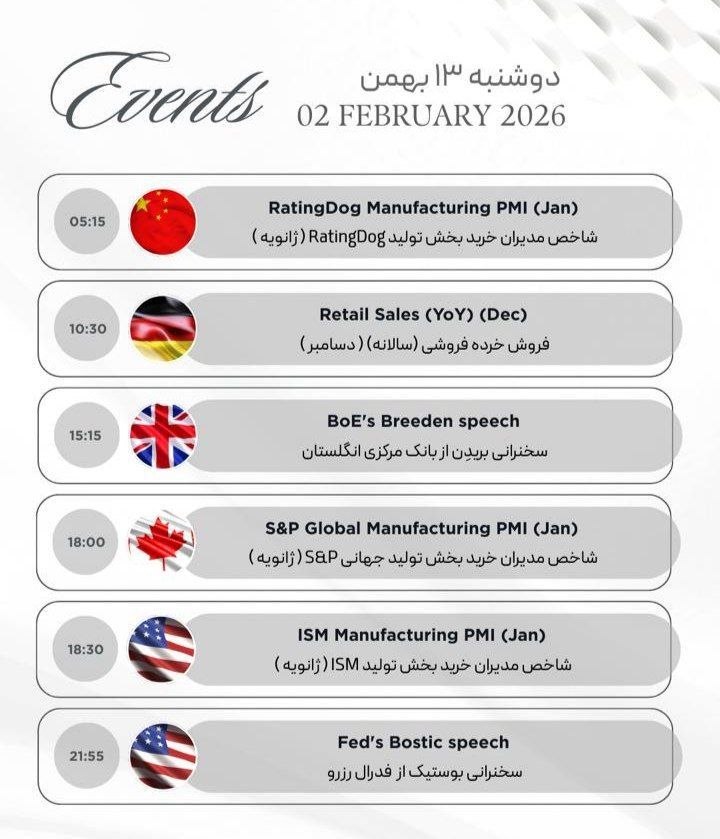 Events

دوشنبه ۱۳ بهمن
02 FEBRUARY 2026

05:15
RatingDog Manufacturing PMI (Jan)
شاخص مدیران خرید بخش تولید RatingDog (ژانویه)

10:30
Retail Sales (YoY) (Dec)
فروش خرده فروشی (سالانه) (دسامبر)

15:15
BoE's Breeden speech
سخنرانی بریدِن از بانک مرکزی انگلستان

18:00
S&P Global Manufacturing PMI (Jan)
شاخص مدیران خرید بخش تولید جهانی S&P (ژانویه)

18:30
ISM Manufacturing PMI (Jan)
شاخص مدیران خرید بخش تولید ISM (ژانویه)

21:55
Fed's Bostic speech
سخنرانی بوستیک از فدرال رزرو